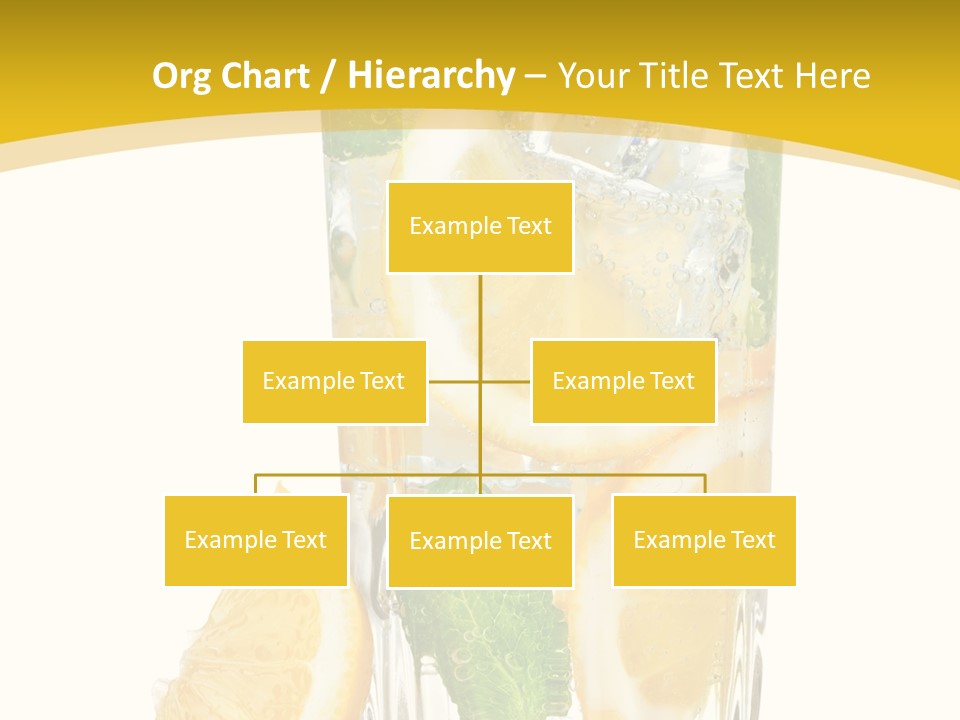 Org Chart / Hierarchy – Your Title Text Here

Example Text

Example Text

Example Text

Example Text

Example Text

Example Text